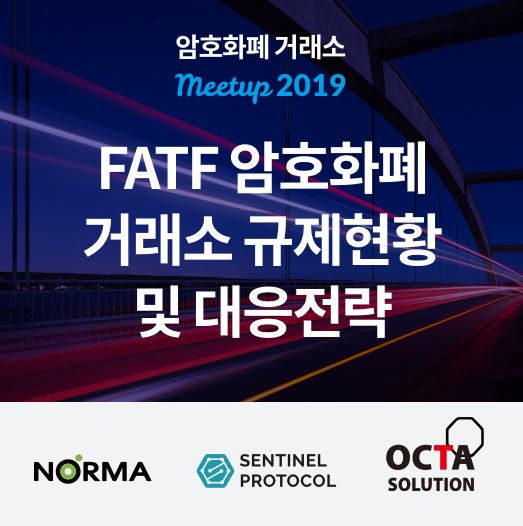 암호화폐 거래소
Meetup 2019

FATF 암호화폐 거래소 규제현황 및 대응전략

NORMA

SENTINEL PROTOCOL

OCTA SOLUTION